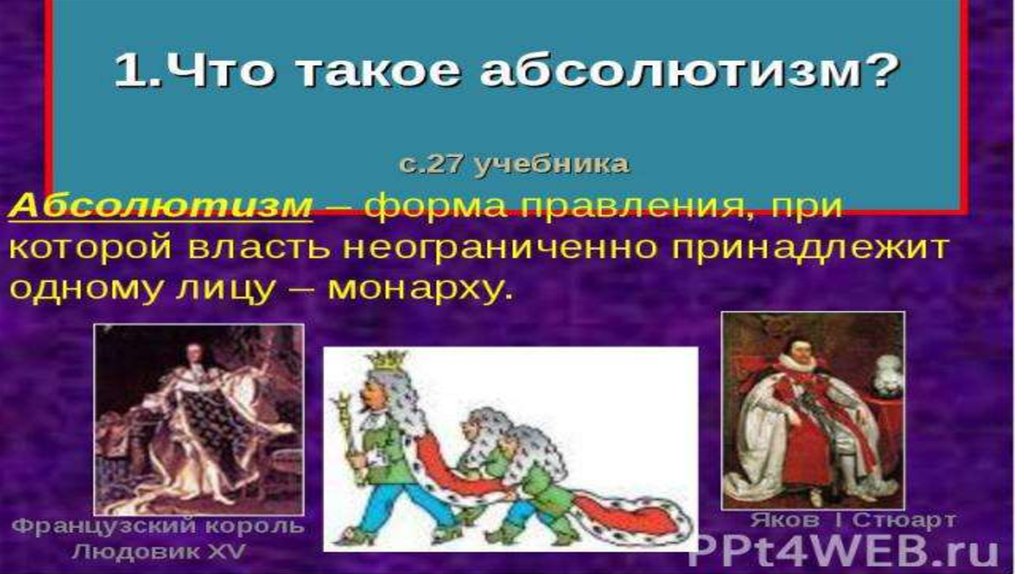 1.Что такое абсолютизм?

с.27 учебника

Абсолютизм – форма правления, при которой власть неограниченно принадлежит одному лицу – монарху.

Французский король Людовик XV

Яков I Стюарт

PPt4WEB.ru